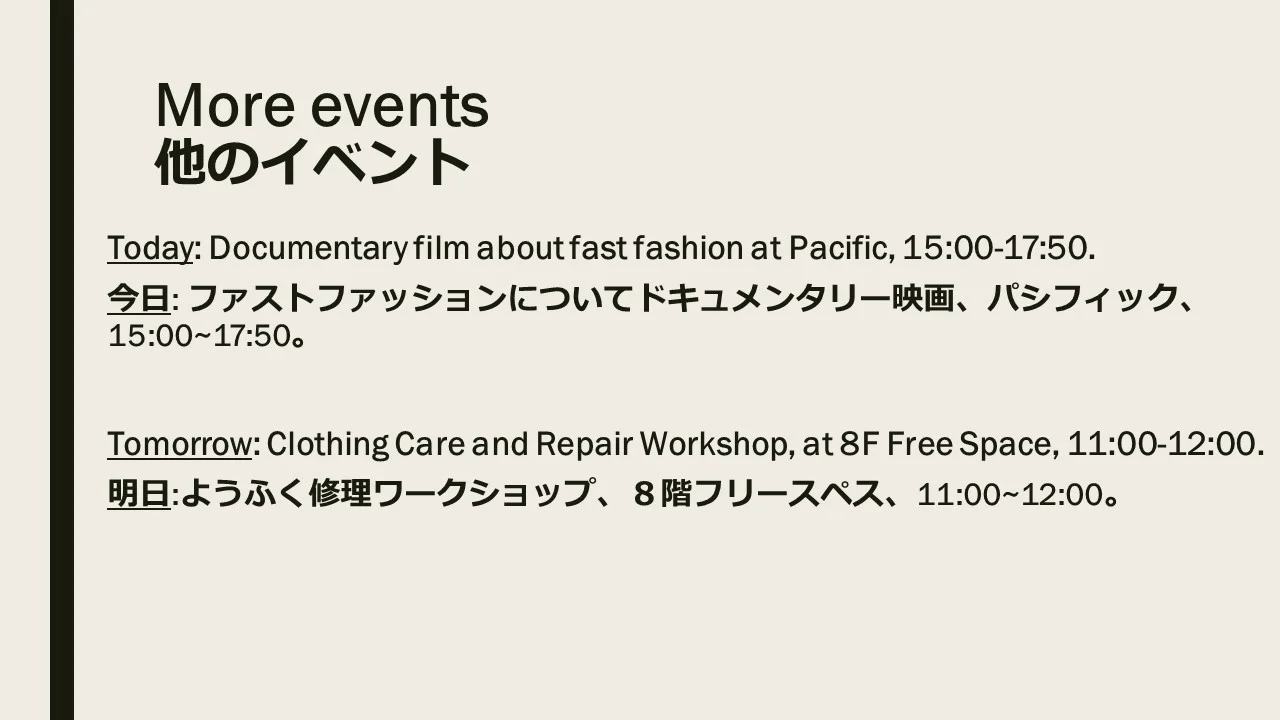 More events
他のイベント

Today: Documentary film about fast fashion at Pacific, 15:00-17:50.

今日: ファストファッションについてドキュメンタリー映画、パシフィック、15:00~17:50。

Tomorrow: Clothing Care and Repair Workshop, at 8F Free Space, 11:00-12:00.

明日:ようふく修理ワークショップ、８階フリースペス、11:00~12:00。